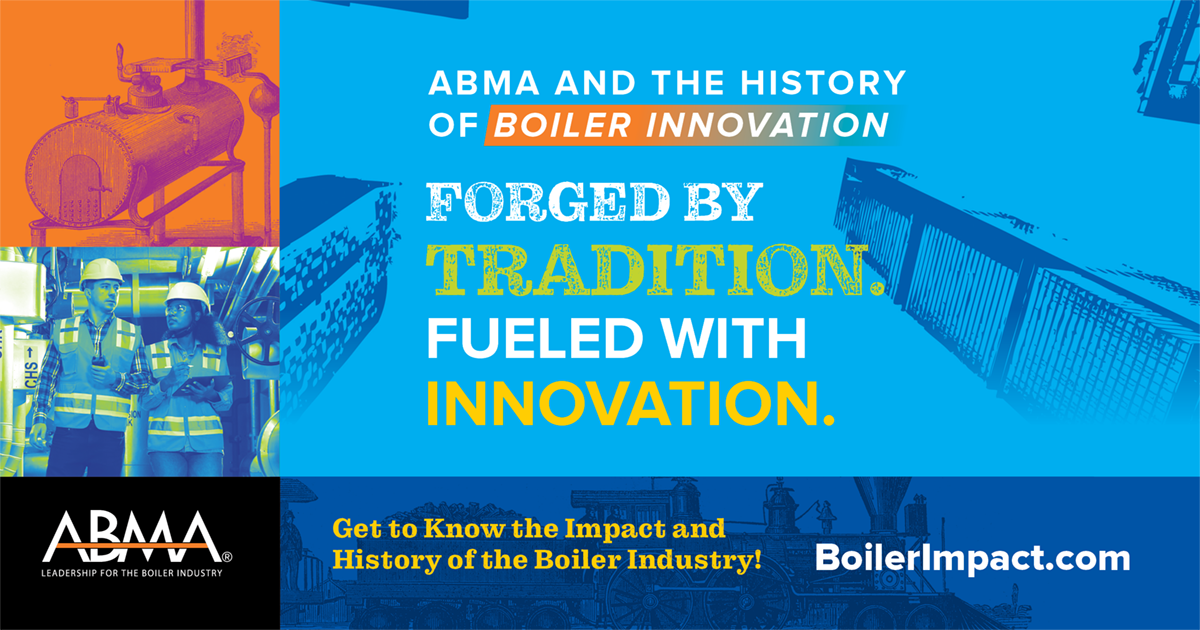 ABMA AND THE HISTORY OF BOILER INNOVATION

FORGED BY TRADITION. FUELED WITH INNOVATION.

CHS

ABMA®
LEADERSHIP FOR THE BOILER INDUSTRY

Get to Know the Impact and History of the Boiler Industry!

BoilerImpact.com